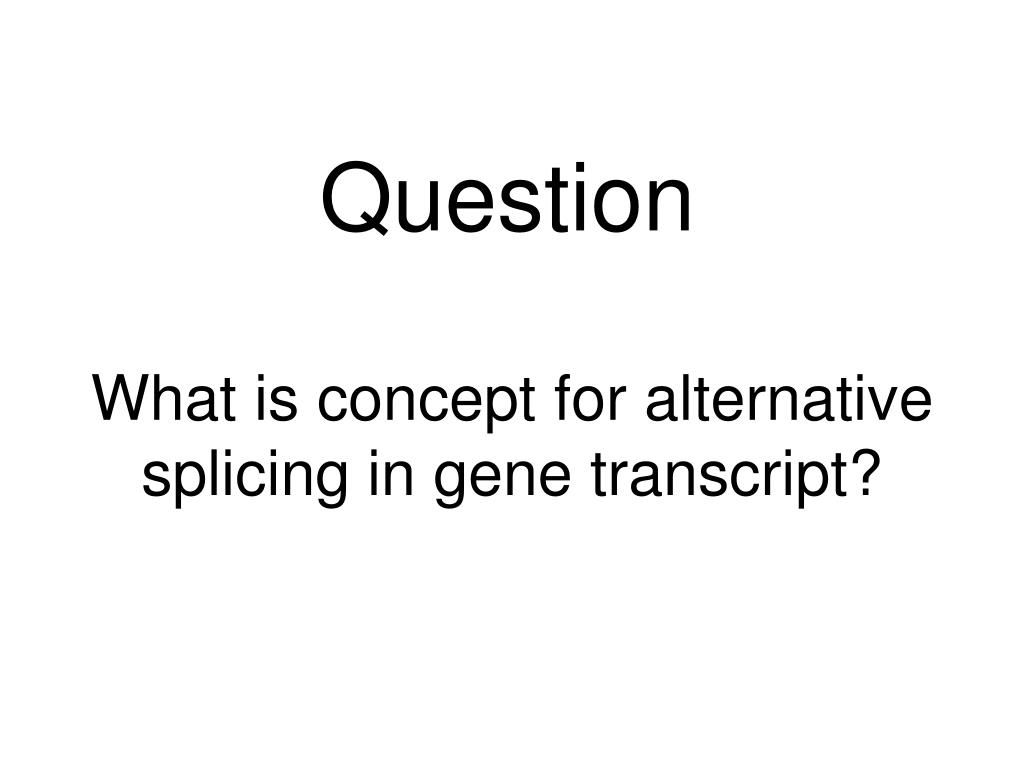 Question

What is concept for alternative splicing in gene transcript?